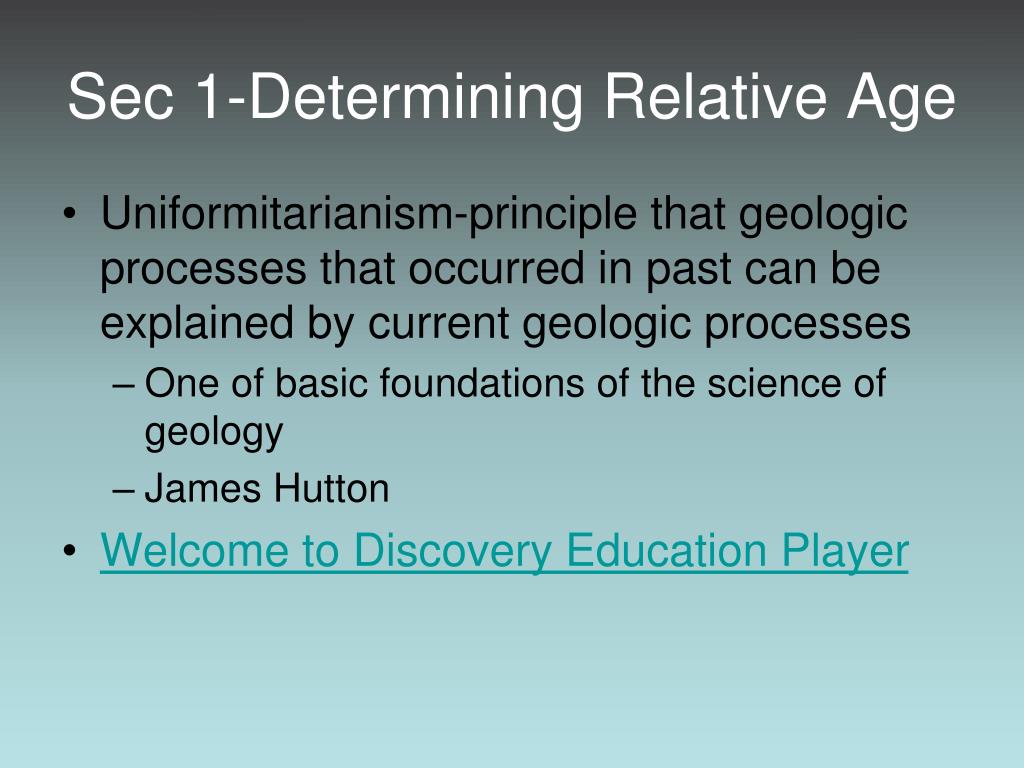 Sec 1-Determining Relative Age

• Uniformitarianism-principle that geologic processes that occurred in past can be explained by current geologic processes
– One of basic foundations of the science of geology
– James Hutton
• Welcome to Discovery Education Player